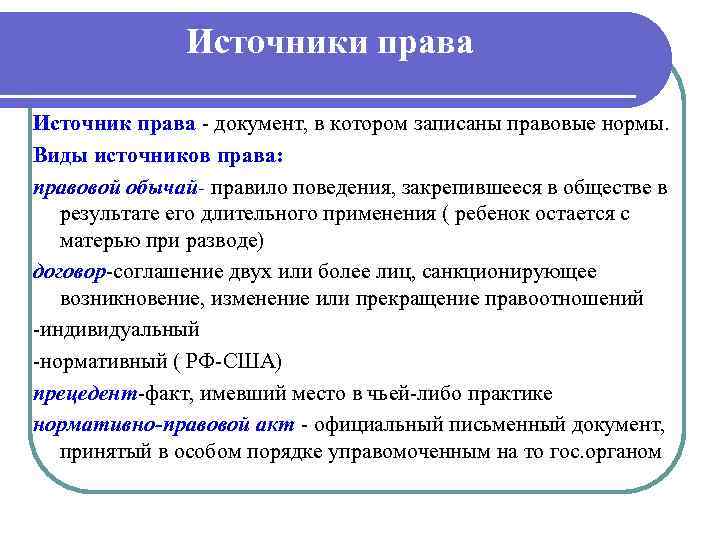 Источники права

Источник права - документ, в котором записаны правовые нормы.

Виды источников права:

правовой обычай- правило поведения, закрепившееся в обществе в результате его длительного применения ( ребенок остается с матерью при разводе)

договор-соглашение двух или более лиц, санкционирующее возникновение, изменение или прекращение правоотношений

-индивидуальный

-нормативный ( РФ-США)

прецедент-факт, имевший место в чьей-либо практике

нормативно-правовой акт - официальный письменный документ, принятый в особом порядке управомоченным на то гос.органом